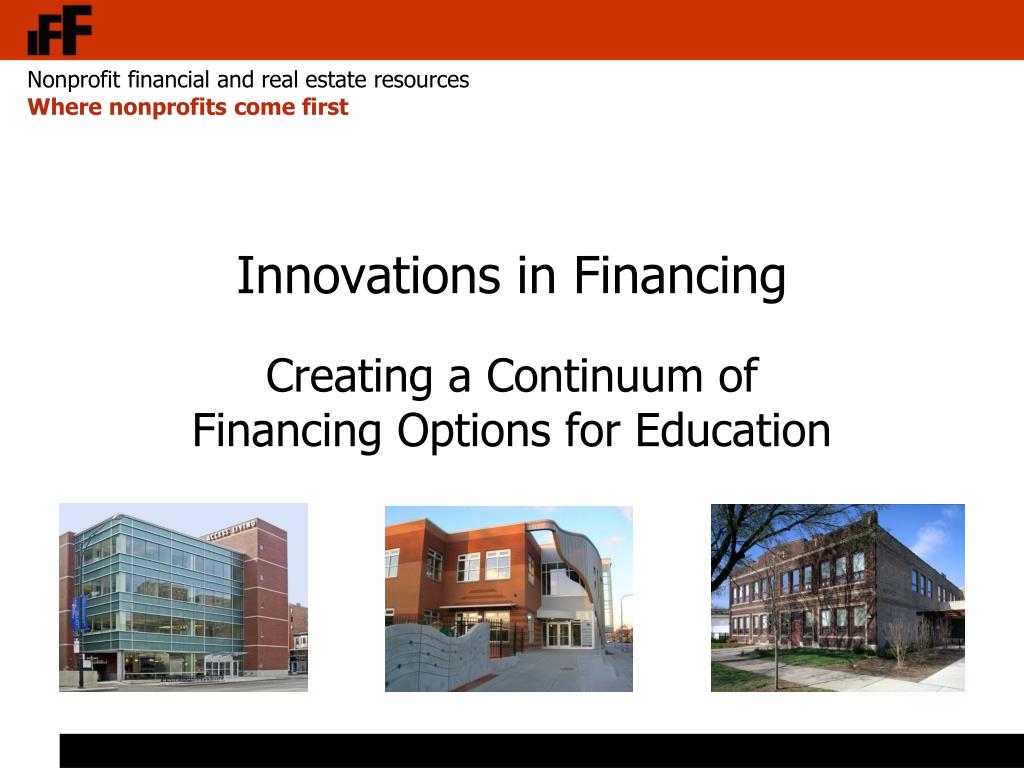 IFF

Nonprofit financial and real estate resources
Where nonprofits come first

Innovations in Financing

Creating a Continuum of Financing Options for Education

ACCESS LIVING